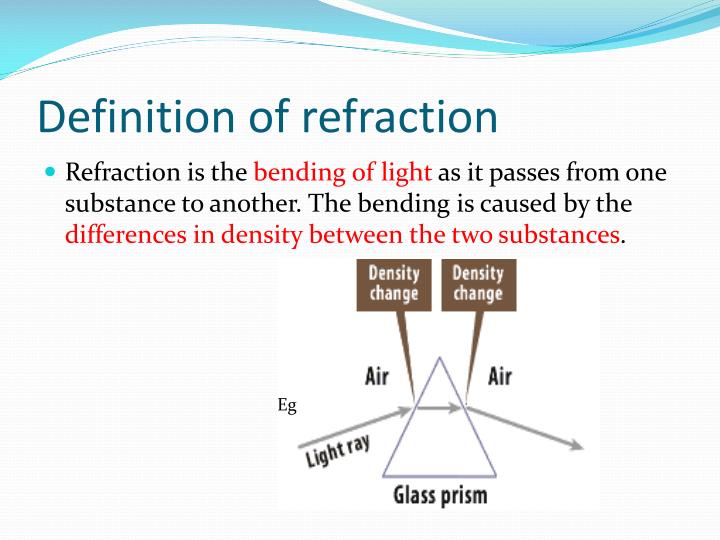 Definition of refraction

Refraction is the bending of light as it passes from one substance to another. The bending is caused by the differences in density between the two substances.

Density change

Density change

Air

Air

Eg

Light ray

Glass prism